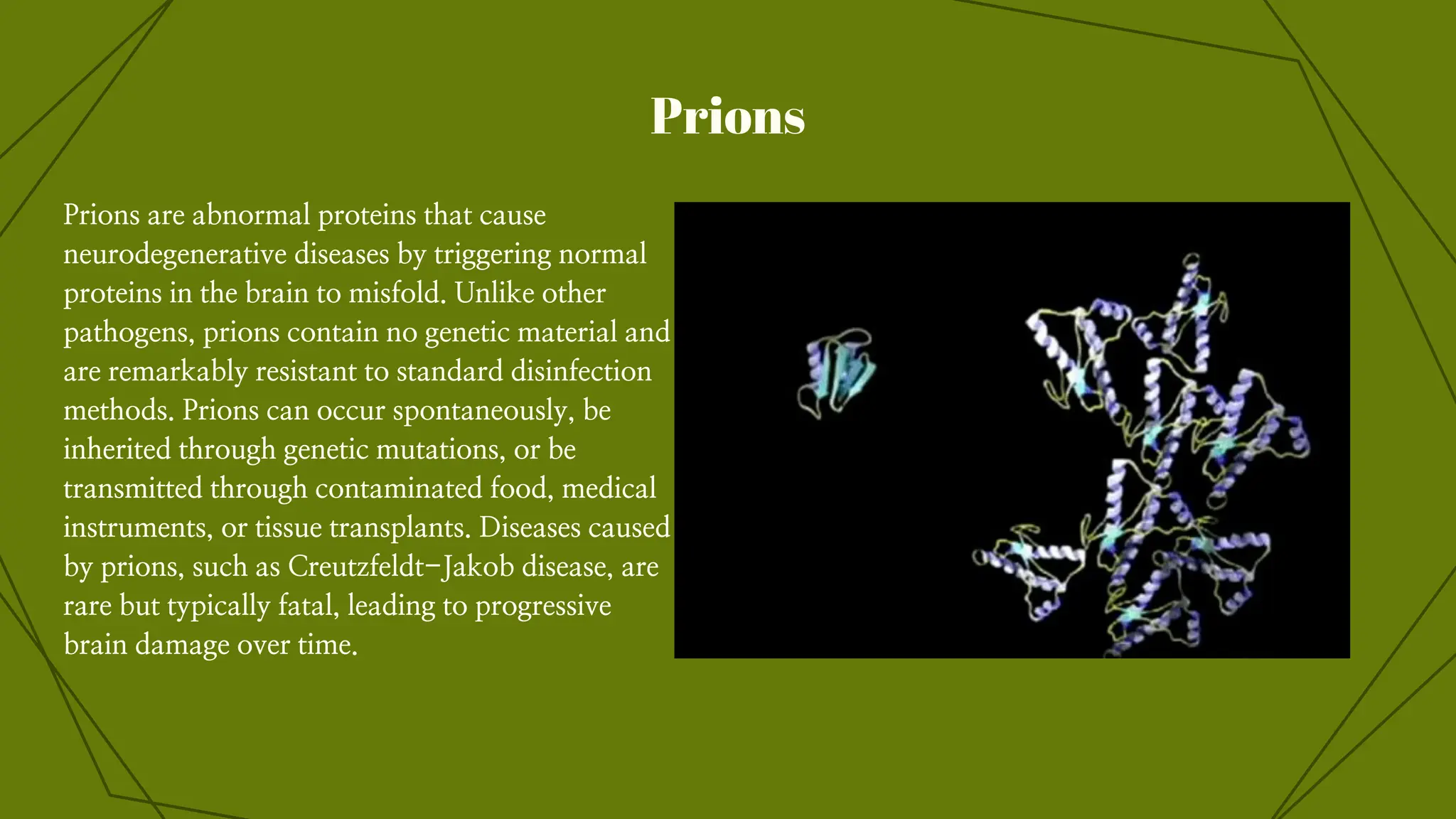 Prions

Prions are abnormal proteins that cause neurodegenerative diseases by triggering normal proteins in the brain to misfold. Unlike other pathogens, prions contain no genetic material and are remarkably resistant to standard disinfection methods. Prions can occur spontaneously, be inherited through genetic mutations, or be transmitted through contaminated food, medical instruments, or tissue transplants. Diseases caused by prions, such as Creutzfeldt–Jakob disease, are rare but typically fatal, leading to progressive brain damage over time.